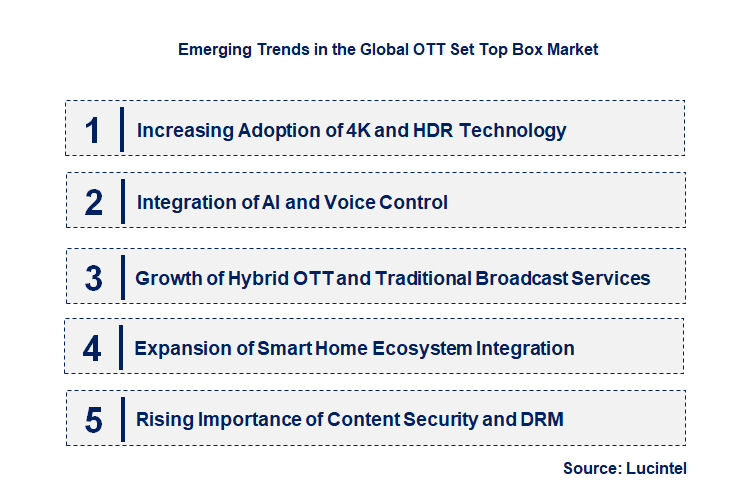 Emerging Trends in the Global OTT Set Top Box Market

1 Increasing Adoption of 4K and HDR Technology

2 Integration of AI and Voice Control

3 Growth of Hybrid OTT and Traditional Broadcast Services

4 Expansion of Smart Home Ecosystem Integration

5 Rising Importance of Content Security and DRM

Source: Lucintel